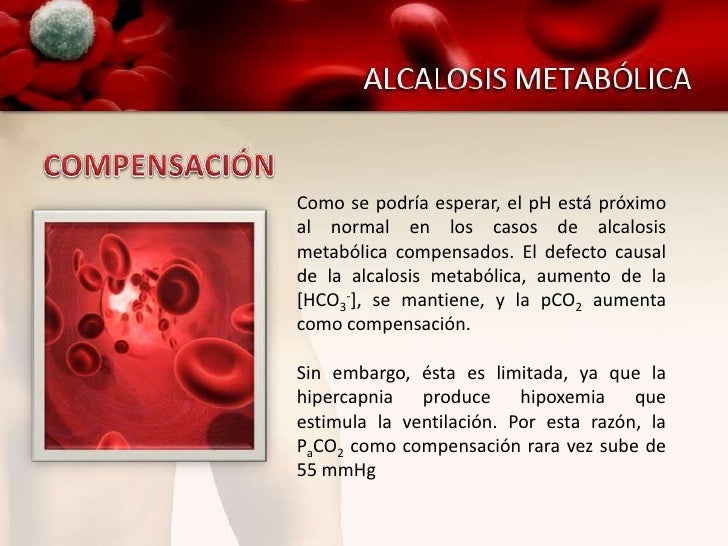 ALCALOSIS METABÓLICA

COMPENSACIÓN

Como se podría esperar, el pH está próximo al normal en los casos de alcalosis metabólica compensados. El defecto causal de la alcalosis metabólica, aumento de la [$HCO_3^-$], se mantiene, y la $pCO_2$ aumenta como compensación.

Sin embargo, ésta es limitada, ya que la hipercapnia produce hipoxemia que estimula la ventilación. Por esta razón, la $P_aCO_2$ como compensación rara vez sube de 55 mmHg